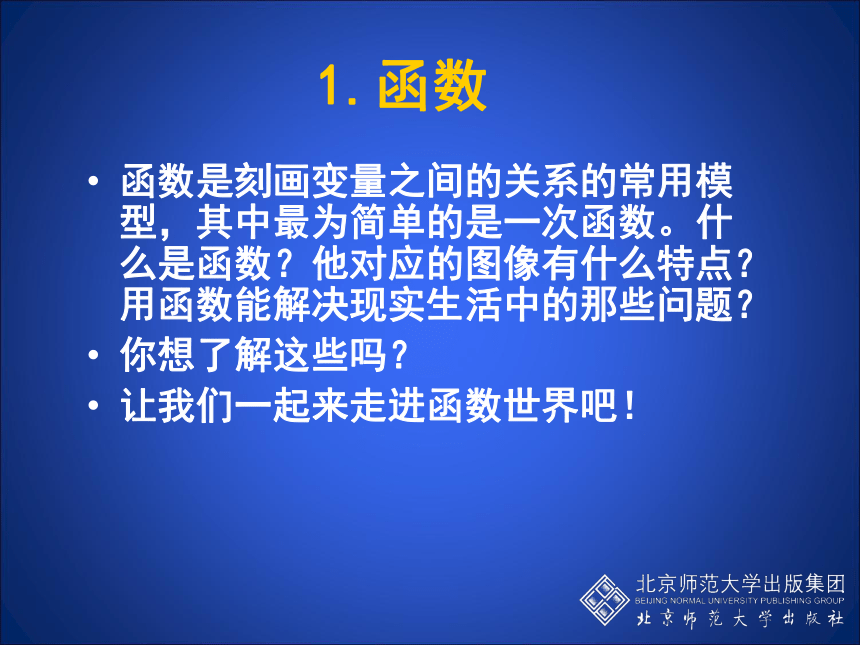 1. 函数

• 函数是刻画变量之间的关系的常用模型，其中最为简单的是一次函数。什么是函数？他对应的图像有什么特点？用函数能解决现实生活中的那些问题？

• 你想了解这些吗？

• 让我们一起来走进函数世界吧！

北京师范大学出版集团
BEIJING NORMAL UNIVERSITY PUBLISHING GROUP
北京师范大学出版社